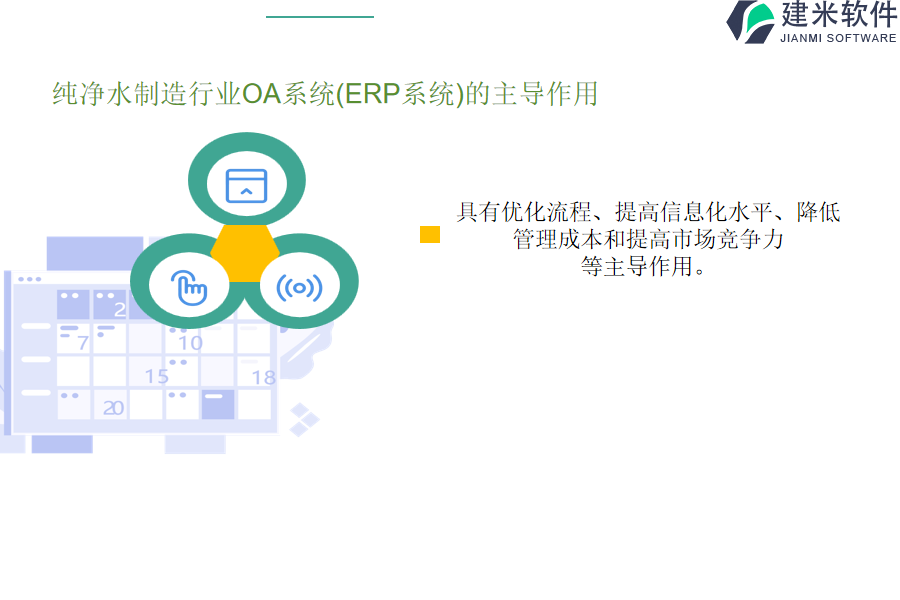 建米软件
JIANMI SOFTWARE

纯净水制造行业OA系统(ERP系统)的主导作用

具有优化流程、提高信息化水平、降低管理成本和提高市场竞争力等主导作用。

2
7
10
15
18
20